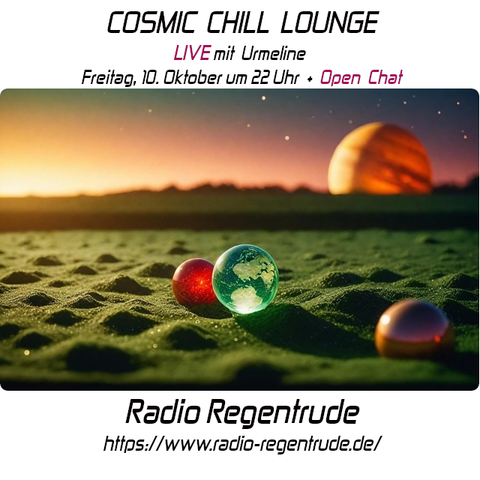 COSMIC CHILL LOUNGE
LIVE mit Urmeline
Freitag, 10. Oktober um 22 Uhr + Open Chat

Radio Regentrude
https://www.radio-regentrude.de/